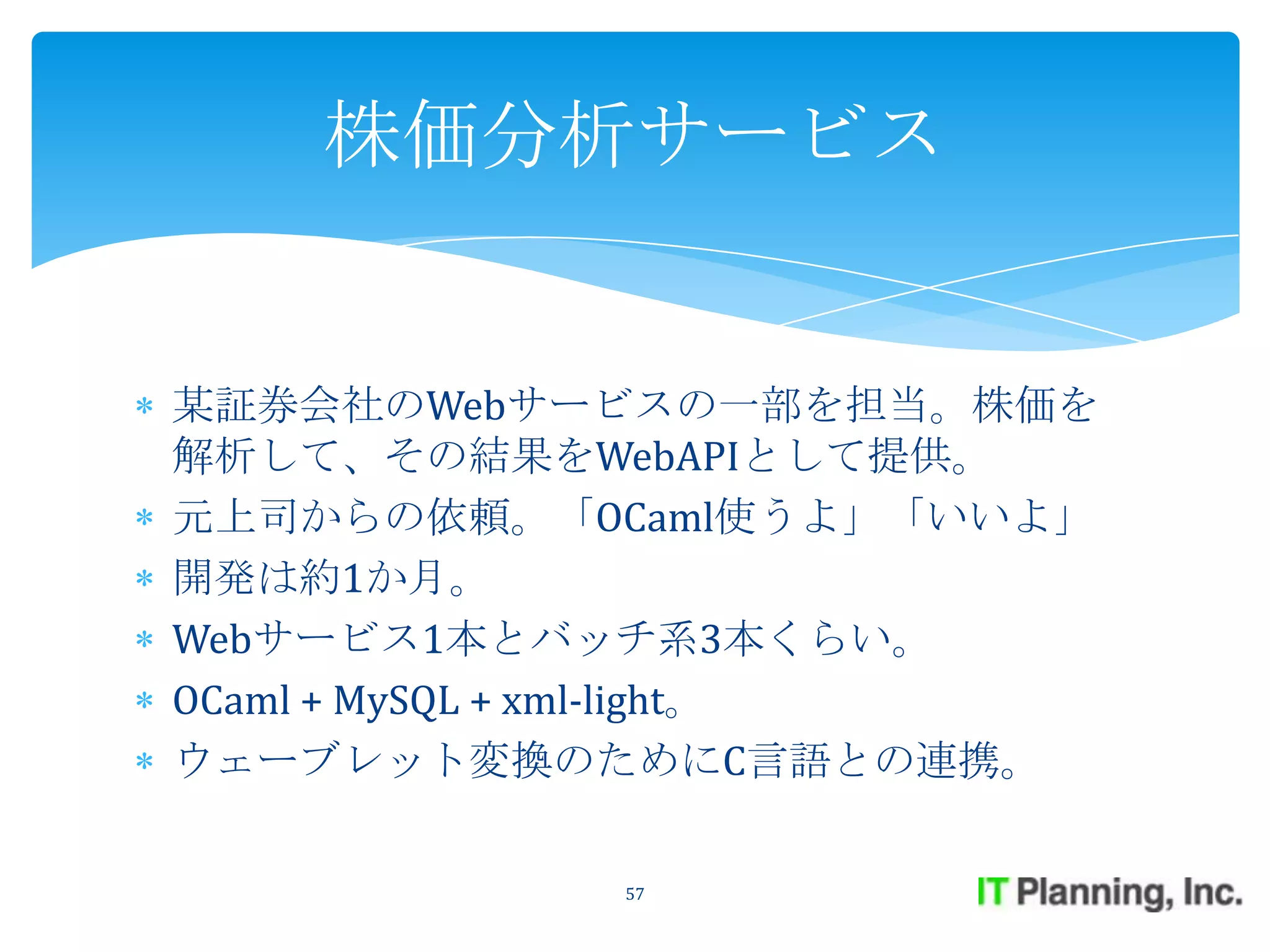 株価分析サービス

* 某証券会社のWebサービスの一部を担当。株価を解析して、その結果をWebAPIとして提供。
* 元上司からの依頼。「OCaml使うよ」「いいよ」
* 開発は約1か月。
* Webサービス1本とバッチ系3本くらい。
* OCaml + MySQL + xml-light。
* ウェーブレット変換のためにC言語との連携。

57

IT Planning, Inc.